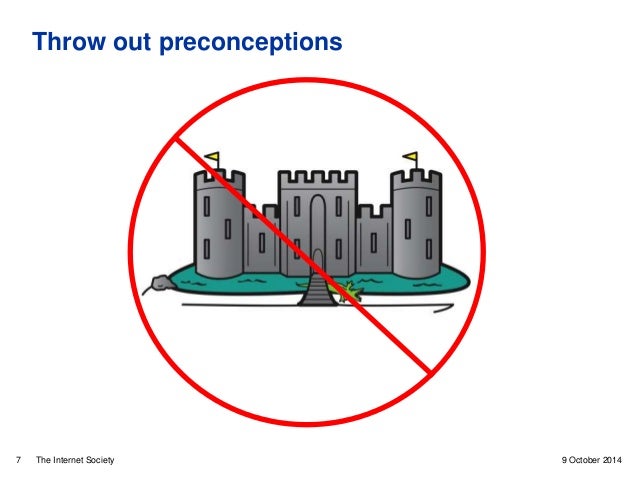 Throw out preconceptions

7 The Internet Society

9 October 2014